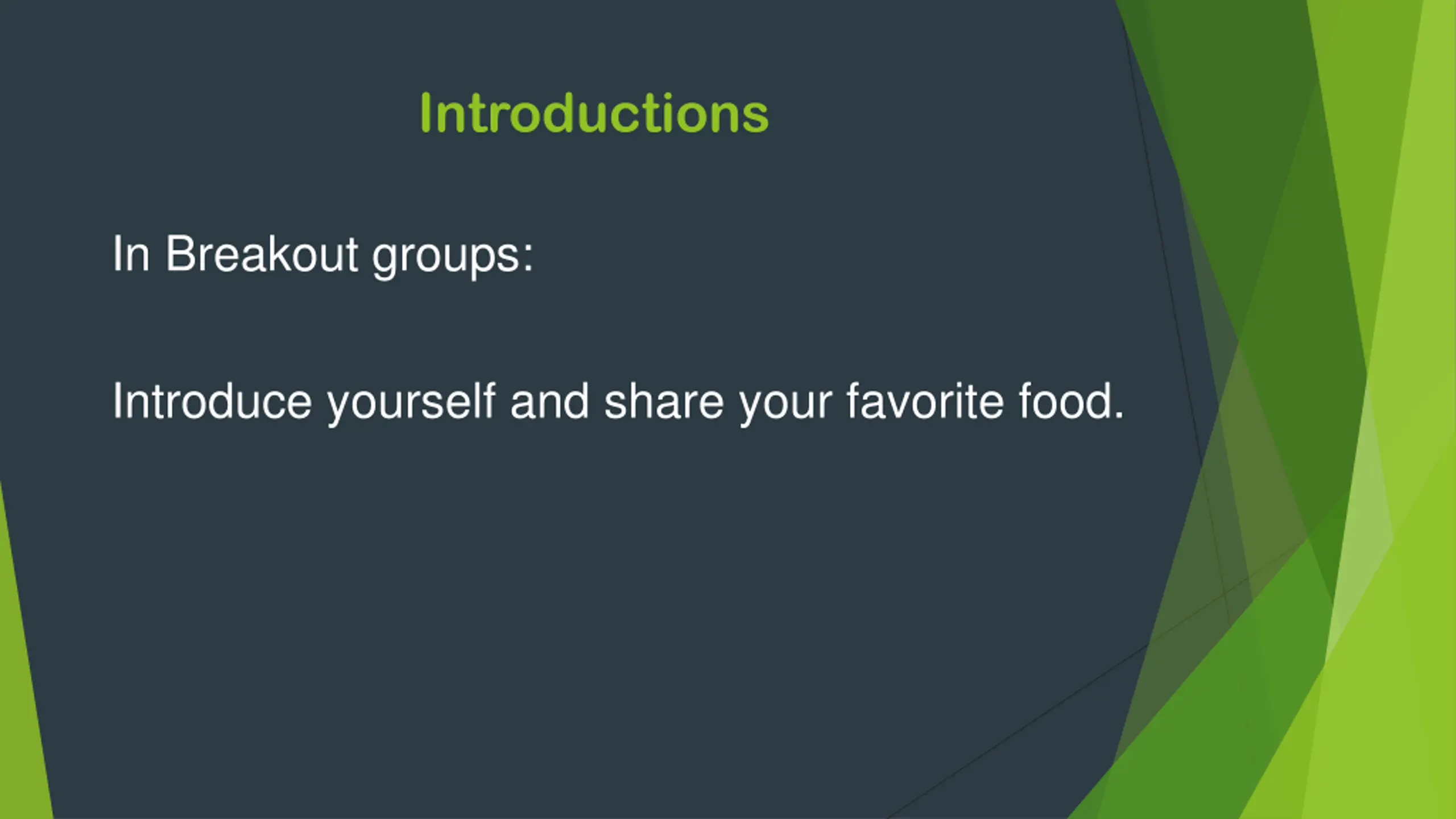 Introductions

In Breakout groups:

Introduce yourself and share your favorite food.